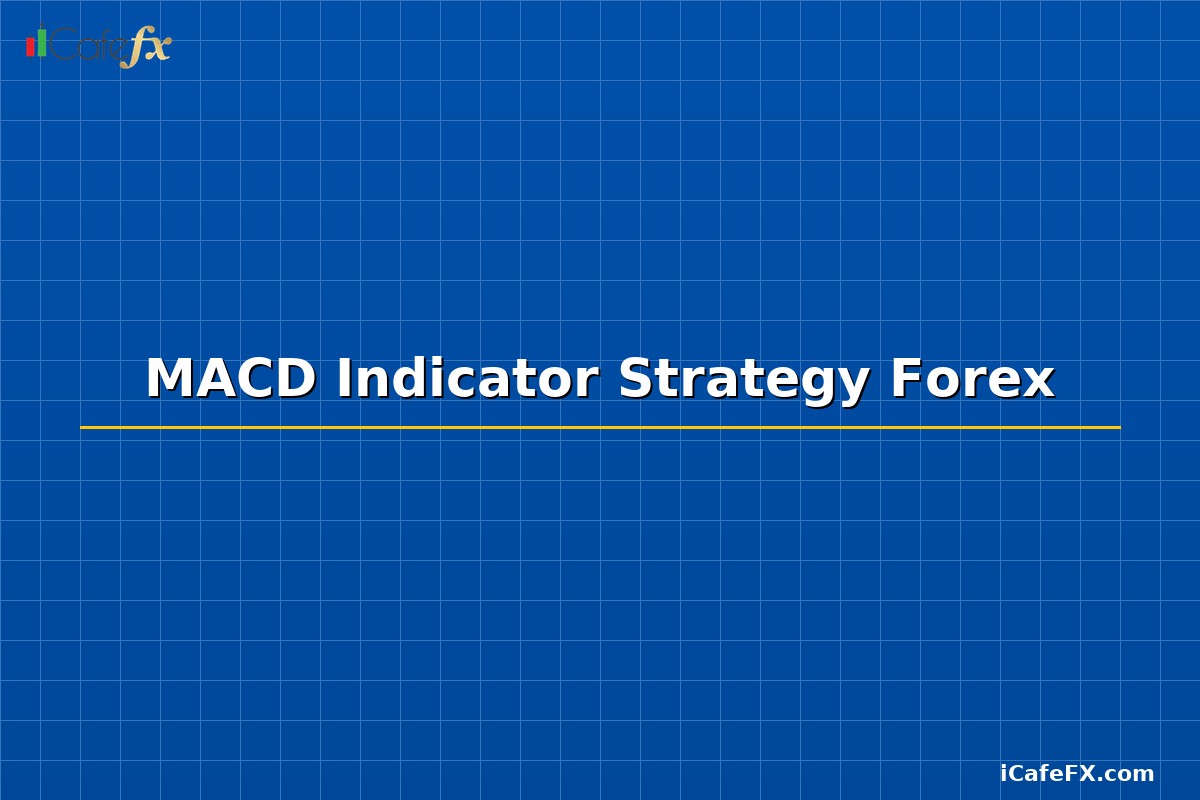 iCafefx

MACD Indicator Strategy Forex

iCafeFX.com